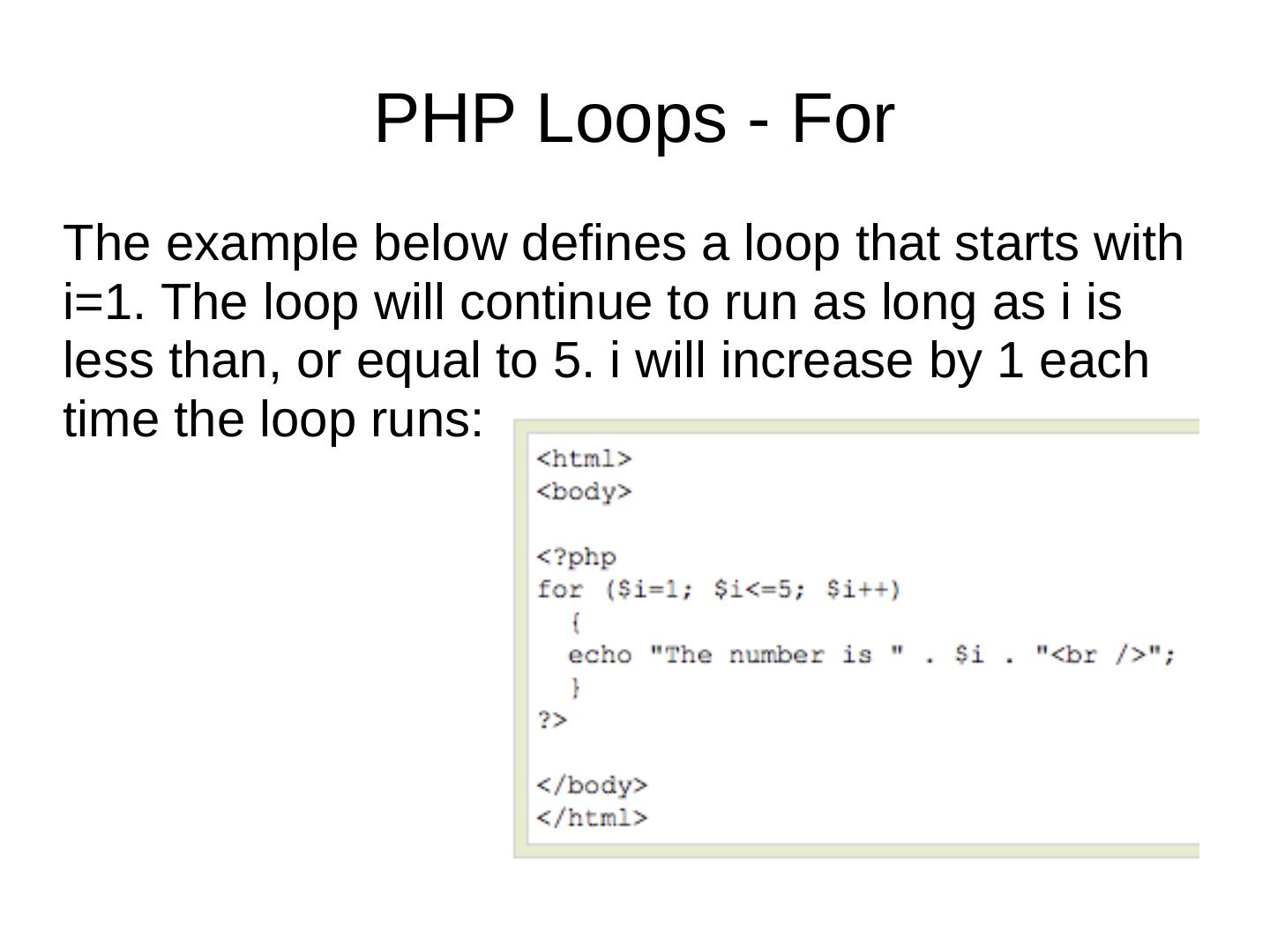 PHP Loops - For

The example below defines a loop that starts with i=1. The loop will continue to run as long as i is less than, or equal to 5. i will increase by 1 each time the loop runs:

<html>
<body>

<?php
for ($i=1; $i<=5; $i++)
  {
  echo "The number is " . $i . "<br />";
  }
?>

</body>
</html>